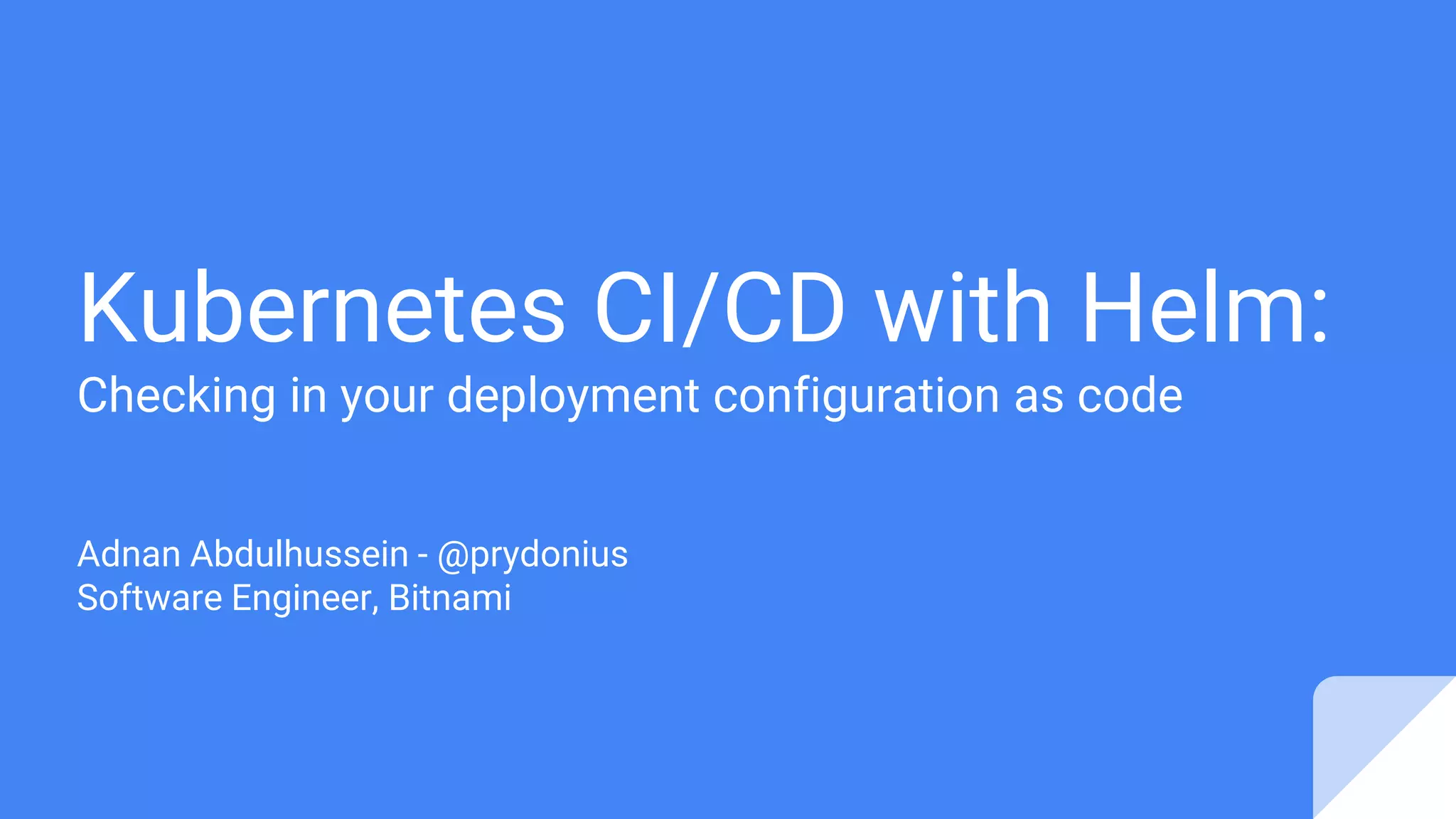 Kubernetes CI/CD with Helm:
Checking in your deployment configuration as code

Adnan Abdulhussein - @prydonius
Software Engineer, Bitnami